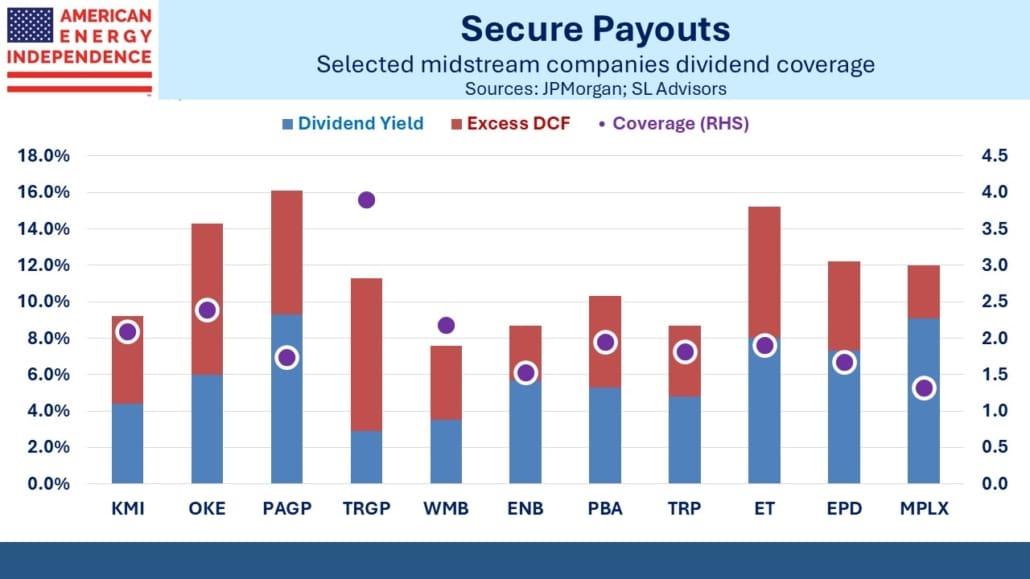 AMERICAN ENERGY INDEPENDENCE

Secure Payouts
Selected midstream companies dividend coverage
Sources: JPMorgan; SL Advisors

Dividend Yield  Excess DCF  Coverage (RHS)

18.0%
16.0%
14.0%
12.0%
10.0%
8.0%
6.0%
4.0%
2.0%
0.0%

4.5
4.0
3.5
3.0
2.5
2.0
1.5
1.0
0.5
0.0

KMI OKE PAGP TRGP WMB ENB PBA TRP ET EPD MPLX